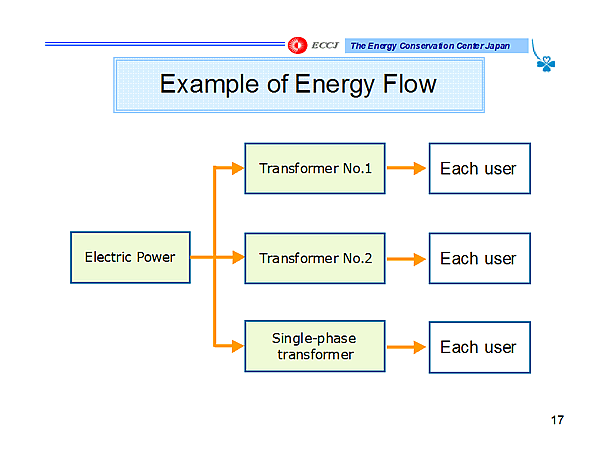 ECCJ The Energy Conservation Center Japan

Example of Energy Flow

Electric Power

Transformer No.1

Each user

Transformer No.2

Each user

Single-phase transformer

Each user

17